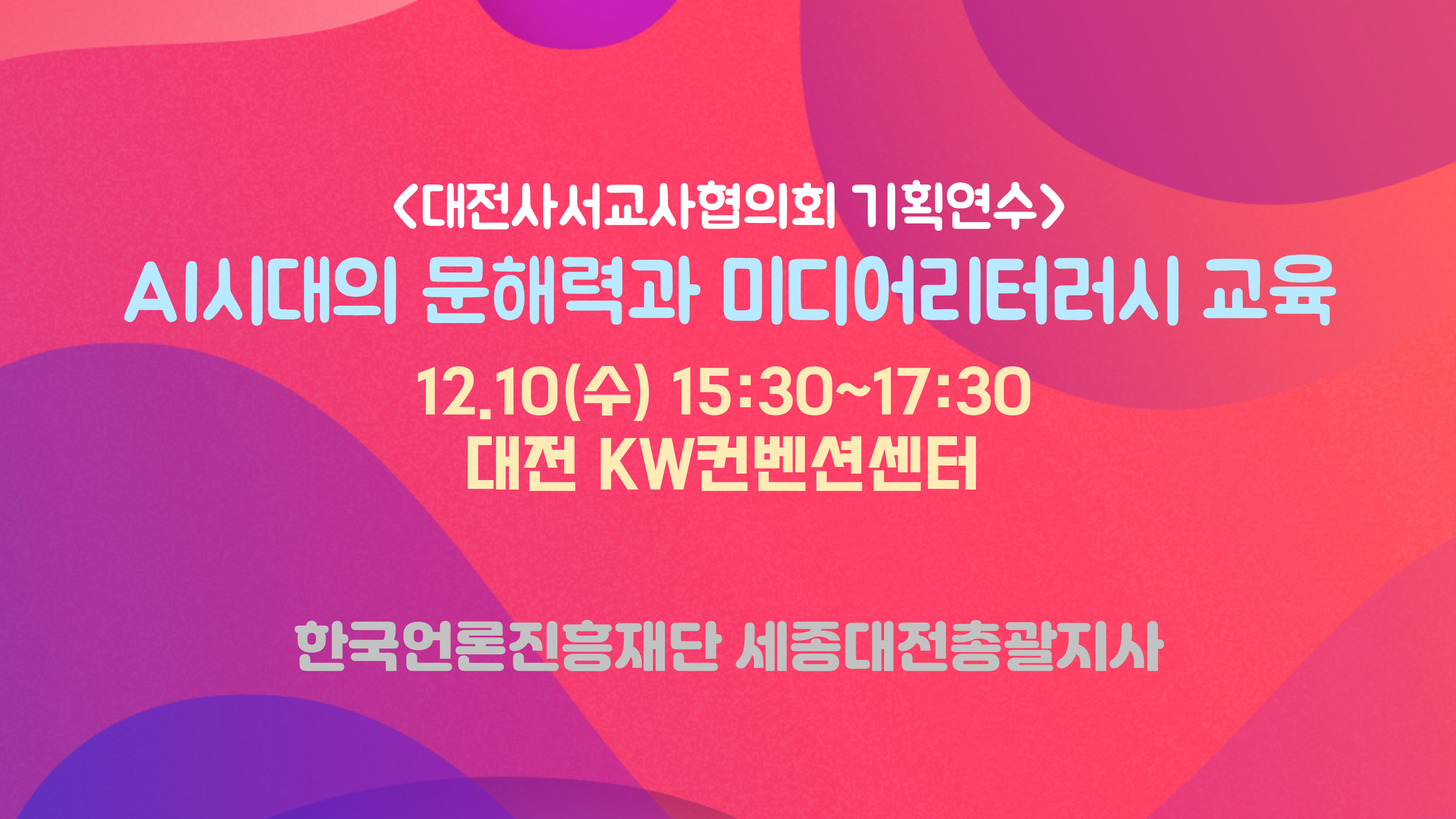 <대전사서교사협의회 기획연수>
AI시대의 문해력과 미디어리터러시 교육
12.10(수) 15:30~17:30
대전 KW컨벤션센터

한국언론진흥재단 세종대전총괄지사